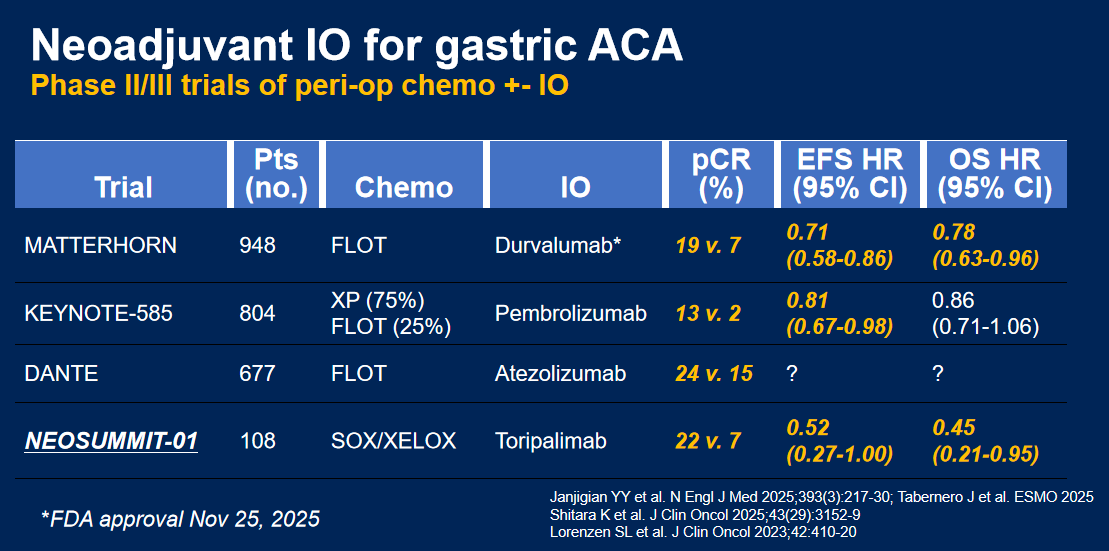 Neoadjuvant IO for gastric ACA
Phase II/III trials of peri-op chemo +- IO

| Trial | Pts (no.) | Chemo | IO | pCR (%) | EFS HR (95% CI) | OS HR (95% CI) |
|---|---|---|---|---|---|---|
| MATTERHORN | 948 | FLOT | Durvalumab* | 19 v. 7 | 0.71 (0.58-0.86) | 0.78 (0.63-0.96) |
| KEYNOTE-585 | 804 | XP (75%) FLOT (25%) | Pembrolizumab | 13 v. 2 | 0.81 (0.67-0.98) | 0.86 (0.71-1.06) |
| DANTE | 677 | FLOT | Atezolizumab | 24 v. 15 | ? | ? |
| NEOSUMMIT-01 | 108 | SOX/XELOX | Toripalimab | 22 v. 7 | 0.52 (0.27-1.00) | 0.45 (0.21-0.95) |

*FDA approval Nov 25, 2025

Janjigian YY et al. N Engl J Med 2025;393(3):217-30; Tabernero J et al. ESMO 2025
Shitara K et al. J Clin Oncol 2025;43(29):3152-9
Lorenzen SL et al. J Clin Oncol 2023;42:410-20